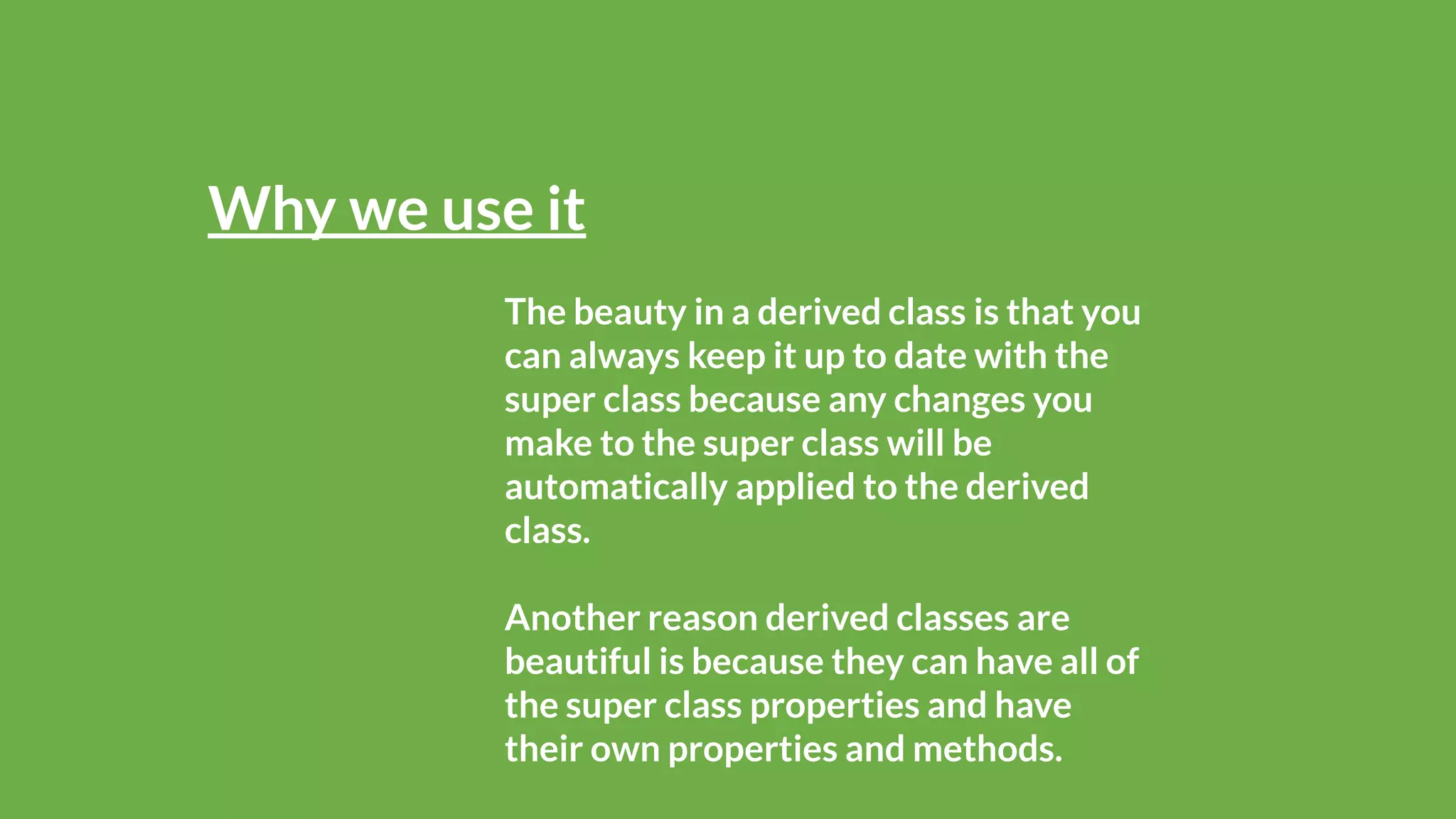 Why we use it

The beauty in a derived class is that you can always keep it up to date with the super class because any changes you make to the super class will be automatically applied to the derived class.

Another reason derived classes are beautiful is because they can have all of the super class properties and have their own properties and methods.